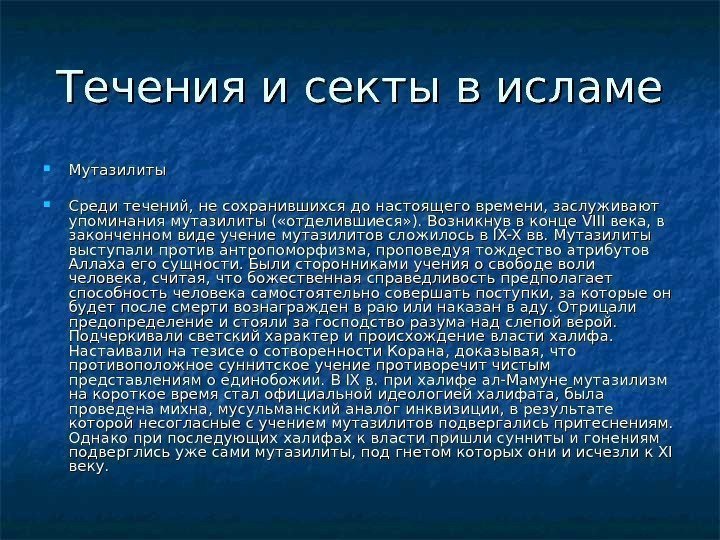 Течения и секты в исламе

Мутазилиты

Среди течений, не сохранившихся до настоящего времени, заслуживают упоминания мутазилиты («отделившиеся»). Возникнув в конце VIII века, в законченном виде учение мутазилитов сложилось в IX-X вв. Мутазилиты выступали против антропоморфизма, проповедуя тождество атрибутов Аллаха его сущности. Были сторонниками учения о свободе воли человека, считая, что божественная справедливость предполагает способность человека самостоятельно совершать поступки, за которые он будет после смерти вознагражден в раю или наказан в аду. Отрицали предопределение и стояли за господство разума над слепой верой. Подчеркивали светский характер и происхождение власти халифа. Настаивали на тезисе о сотворенности Корана, доказывая, что противоположное суннитское учение противоречит чистым представлениям о единобожии. В IX в. при халифе ал-Мамуне мутазилизм на короткое время стал официальной идеологией халифата, была проведена михна, мусульманский аналог инквизиции, в результате которой несогласные с учением мутазилитов подвергались притеснениям. Однако при последующих халифах к власти пришли сунниты и гонениям подверглись уже сами мутазилиты, под гнетом которых они и исчезли к XI веку.